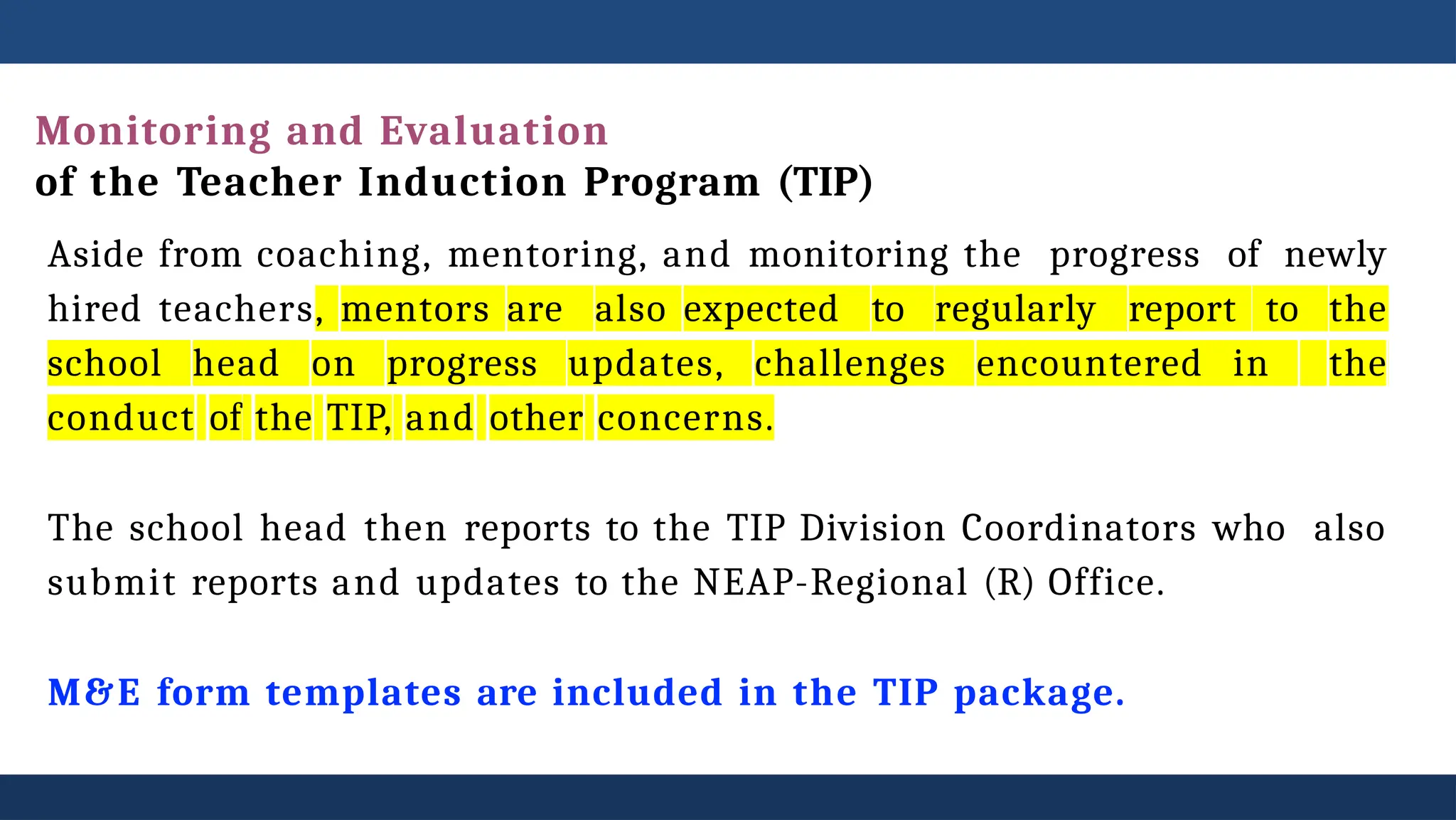 Monitoring and Evaluation
of the Teacher Induction Program (TIP)

Aside from coaching, mentoring, and monitoring the progress of newly hired teachers, mentors are also expected to regularly report to the school head on progress updates, challenges encountered in the conduct of the TIP, and other concerns.

The school head then reports to the TIP Division Coordinators who also submit reports and updates to the NEAP-Regional (R) Office.

M&E form templates are included in the TIP package.